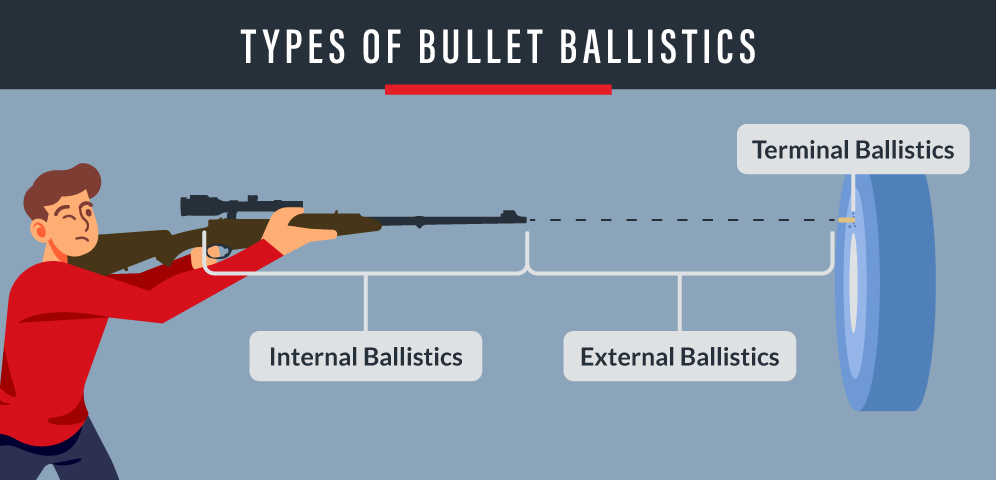 TYPES OF BULLET BALLISTICS

Terminal Ballistics

Internal Ballistics

External Ballistics